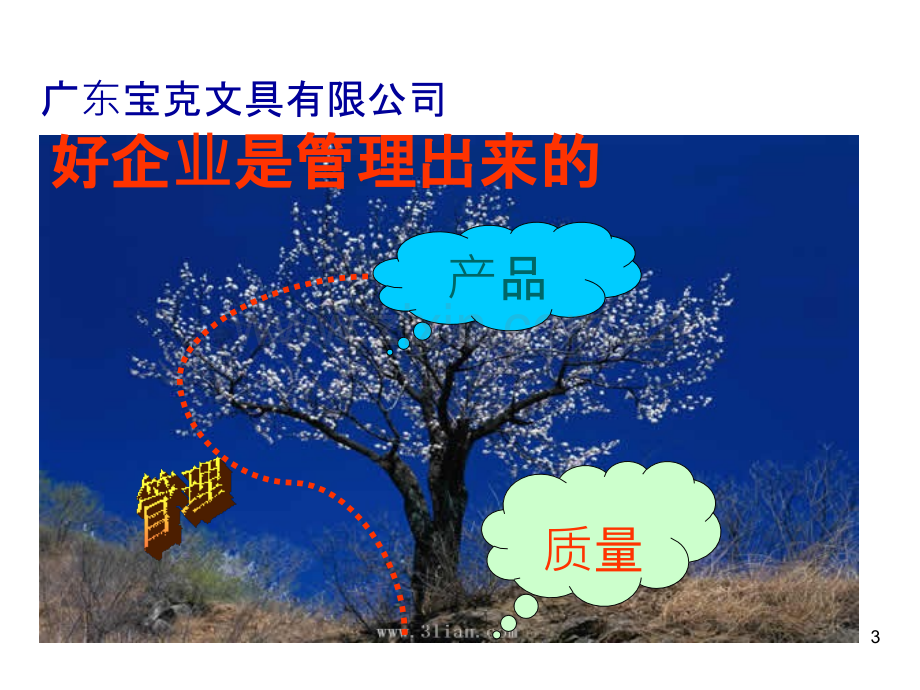 广东宝克文具有限公司

好企业是管理出来的

产品

管理

质量

3

www.3lian.com